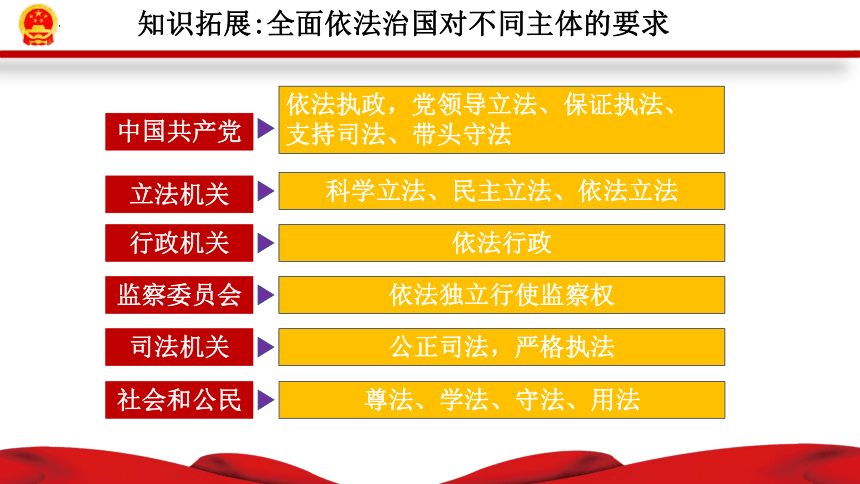 知识拓展:全面依法治国对不同主体的要求

中国共产党
依法执政，党领导立法、保证执法、支持司法、带头守法

立法机关
科学立法、民主立法、依法立法

行政机关
依法行政

监察委员会
依法独立行使监察权

司法机关
公正司法，严格执法

社会和公民
尊法、学法、守法、用法